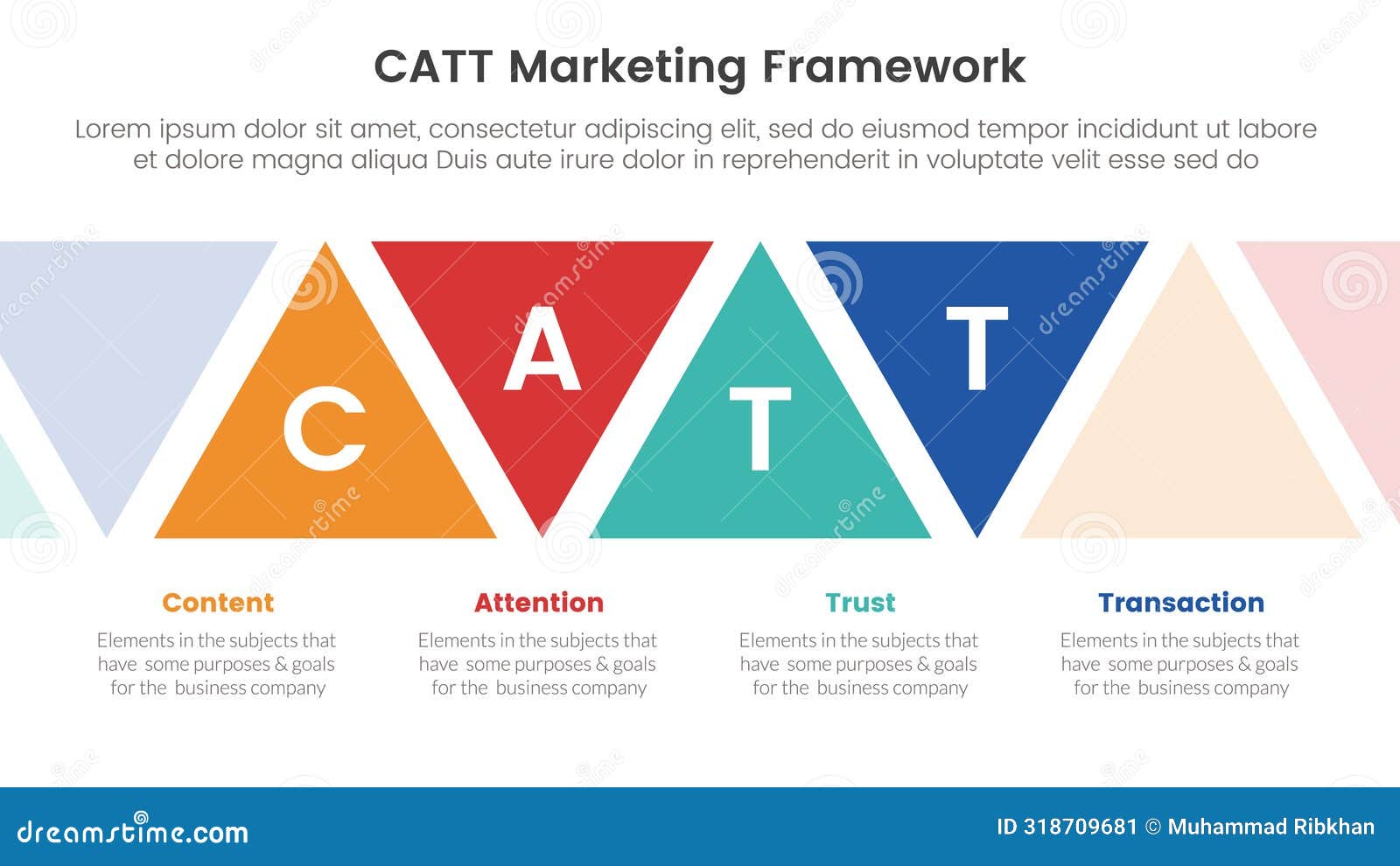 CATT Marketing Framework

Lorem ipsum dolor sit amet, consectetur adipiscing elit, sed do eiusmod tempor incididunt ut labore et dolore magna aliqua Duis aute irure dolor in reprehenderit in voluptate velit esse sed do

C A T T

Content
Elements in the subjects that have some purposes & goals for the business company

Attention
Elements in the subjects that have some purposes & goals for the business company

Trust
Elements in the subjects that have some purposes & goals for the business company

Transaction
Elements in the subjects that have some purposes & goals for the business company

dreamstime.com
ID 318709681 © Muhammad Ribkhan